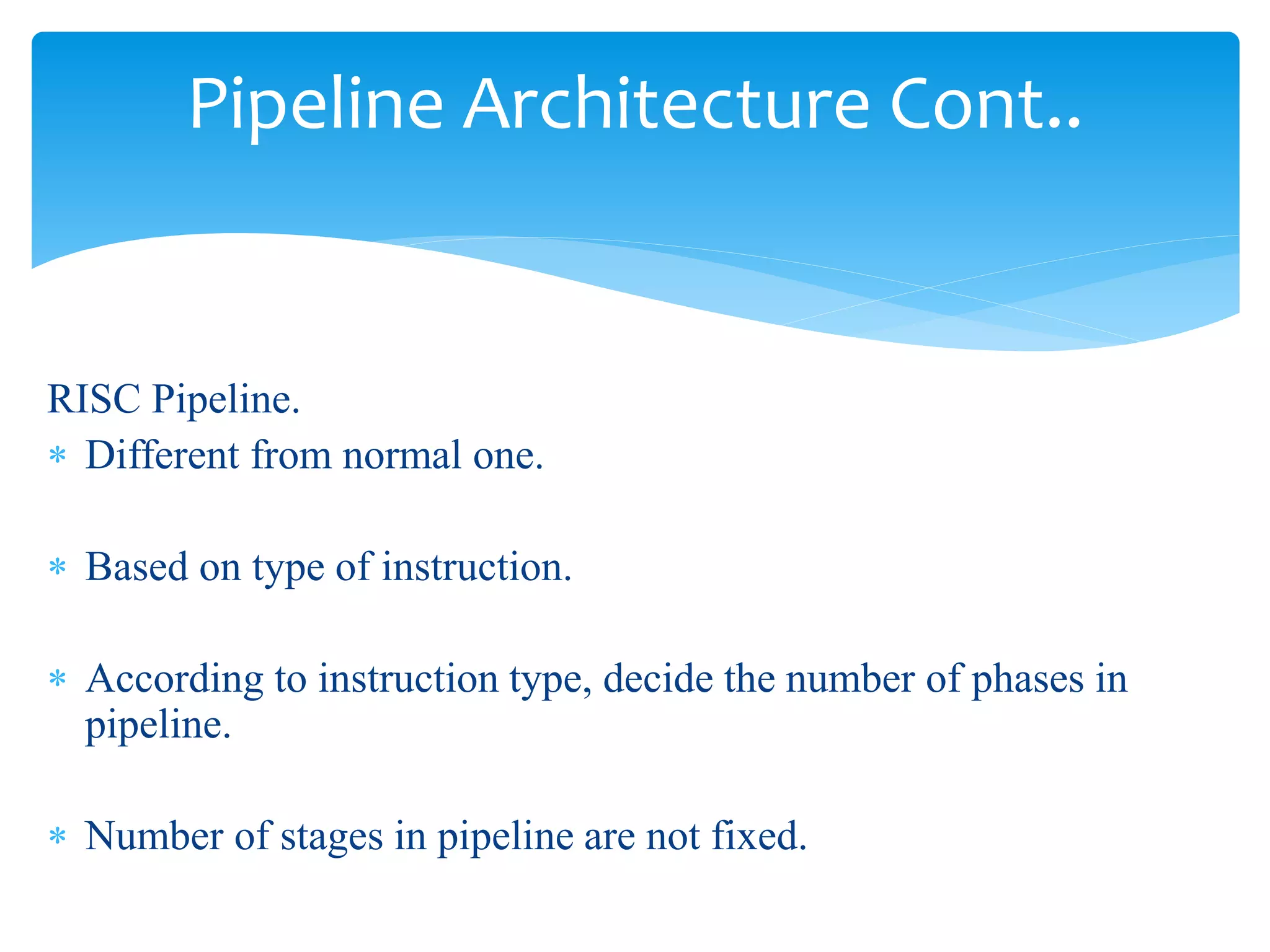 Pipeline Architecture Cont..

RISC Pipeline.

* Different from normal one.

* Based on type of instruction.

* According to instruction type, decide the number of phases in pipeline.

* Number of stages in pipeline are not fixed.